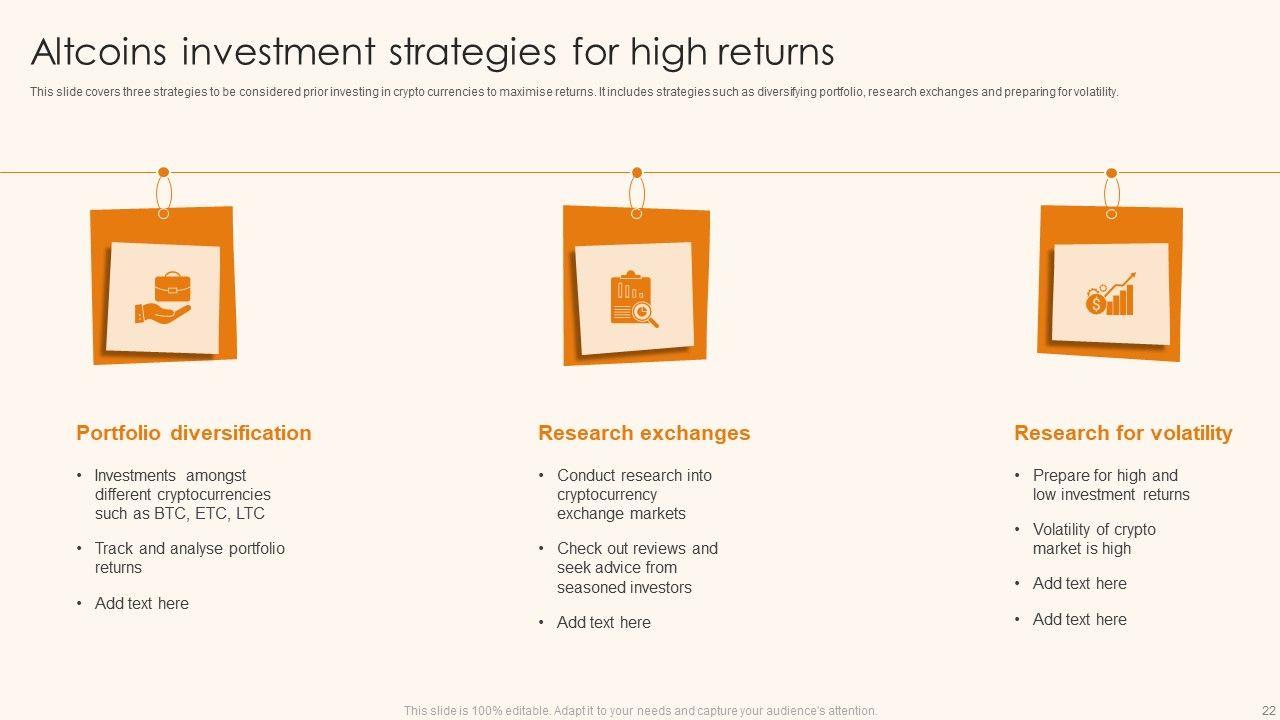 Altcoins investment strategies for high returns

This slide covers three strategies to be considered prior investing in crypto currencies to maximise returns. It includes strategies such as diversifying portfolio, research exchanges and preparing for volatility.

Portfolio diversification

• Investments amongst different cryptocurrencies such as BTC, ETC, LTC
• Track and analyse portfolio returns
• Add text here

Research exchanges

• Conduct research into cryptocurrency exchange markets
• Check out reviews and seek advice from seasoned investors
• Add text here

Research for volatility

• Prepare for high and low investment returns
• Volatility of crypto market is high
• Add text here
• Add text here

This slide is 100% editable. Adapt it to your needs and capture your audience's attention.

22